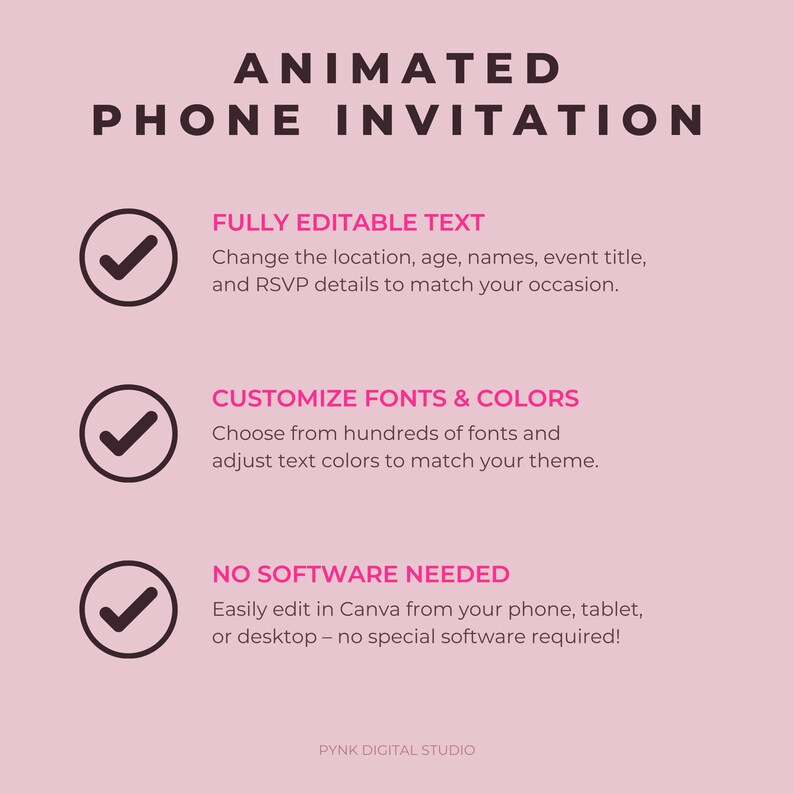 ANIMATED
PHONE INVITATION

FULLY EDITABLE TEXT
Change the location, age, names, event title, and RSVP details to match your occasion.

CUSTOMIZE FONTS & COLORS
Choose from hundreds of fonts and adjust text colors to match your theme.

NO SOFTWARE NEEDED
Easily edit in Canva from your phone, tablet, or desktop – no special software required!

PYNK DIGITAL STUDIO